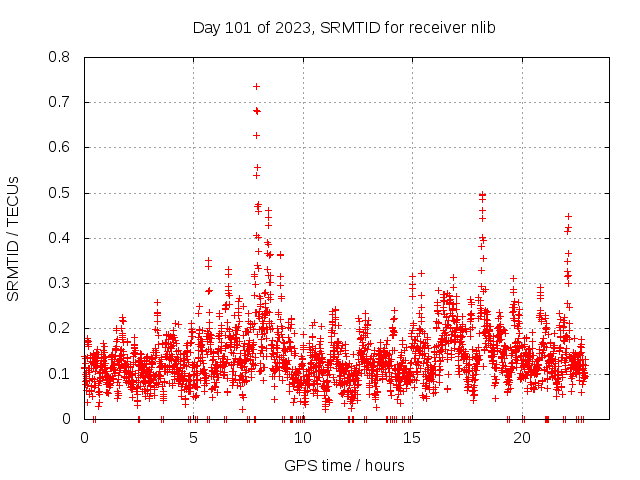 Day 101 of 2023, SRMTID for receiver nlib

SRMTID / TECUs

0.8
0.7
0.6
0.5
0.4
0.3
0.2
0.1
0

0
5
10
15
20

GPS time / hours